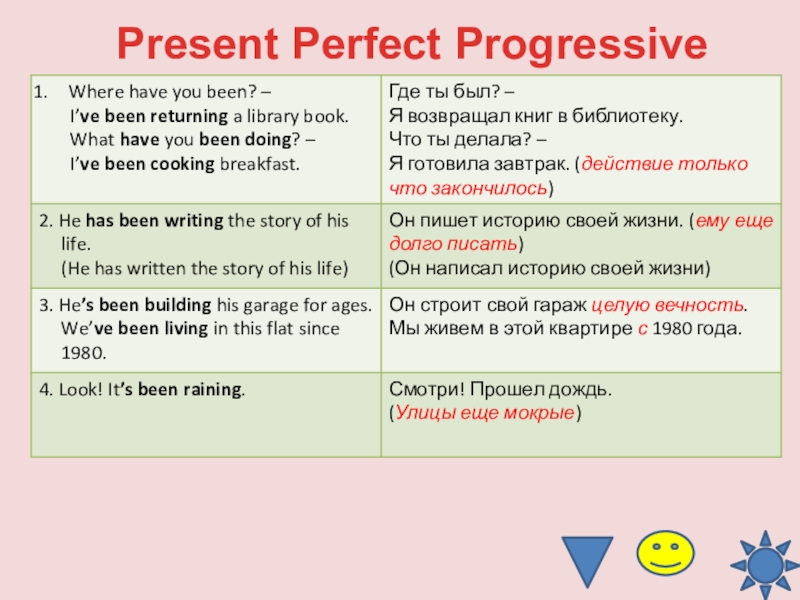 Present Perfect Progressive

| | |
|---|---|
| 1. Where have you been? – I've been returning a library book. What have you been doing? – I've been cooking breakfast. | Где ты был? – Я возвращал книг в библиотеку. Что ты делала? – Я готовила завтрак. (действие только что закончилось) |
| 2. He has been writing the story of his life. (He has written the story of his life) | Он пишет историю своей жизни. (ему еще долго писать) (Он написал историю своей жизни) |
| 3. He's been building his garage for ages. We've been living in this flat since 1980. | Он строит свой гараж целую вечность. Мы живем в этой квартире с 1980 года. |
| 4. Look! It's been raining. | Смотри! Прошел дождь. (Улицы еще мокрые) |